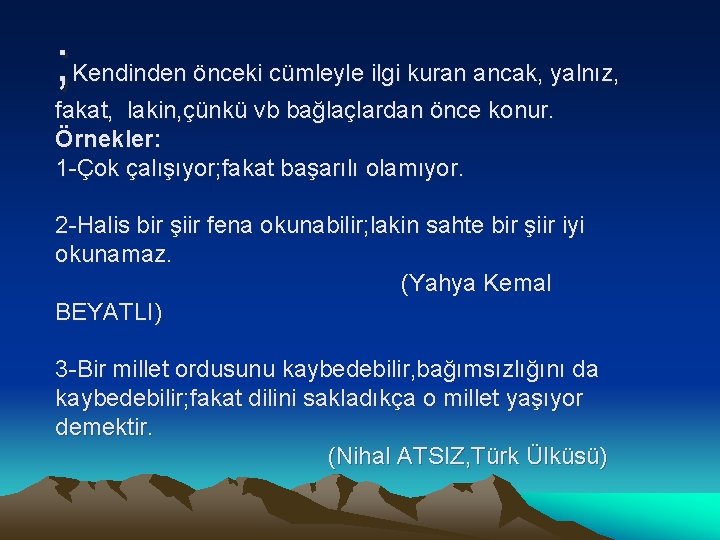 ; Kendinden önceki cümleyle ilgi kuran ancak, yalnız, fakat, lakin,çünkü vb bağlaçlardan önce konur.
Örnekler:
1-Çok çalışıyor;fakat başarılı olamıyor.

2-Halis bir şiir fena okunabilir;lakin sahte bir şiir iyi okunamaz.
(Yahya Kemal BEYATLI)

3-Bir millet ordusunu kaybedebilir,bağımsızlığını da kaybedebilir;fakat dilini sakladıkça o millet yaşıyor demektir.
(Nihal ATSIZ,Türk Ülküsü)